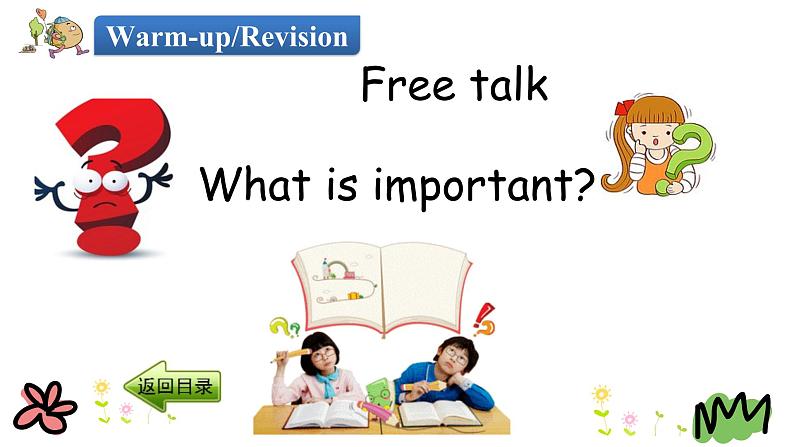 Warm-up/Revision

Free talk

What is important?

返回目录